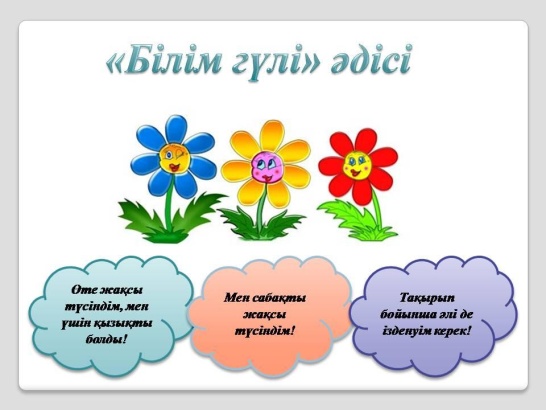 «Білім гүлі» әдісі

Өте жақсы түсіндім, мен үшін қызықты болды!

Мен сабақты жақсы түсіндім!

Тақырып бойынша әлі де ізденуім керек!